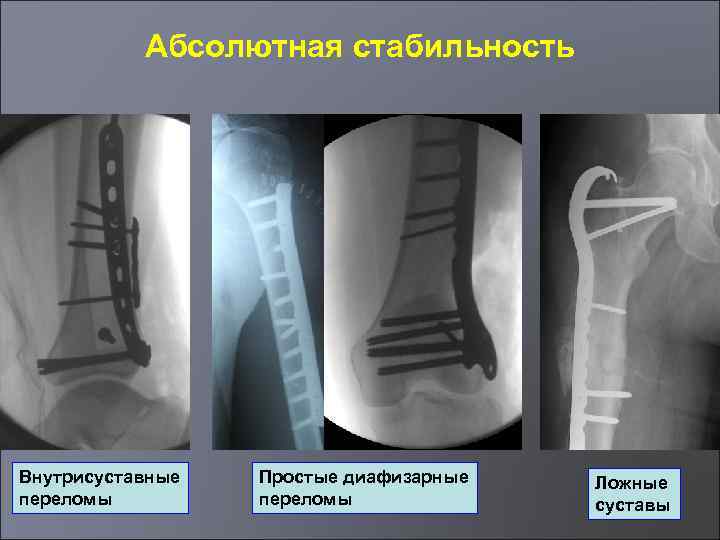 Абсолютная стабильность

Внутрисуставные переломы

Простые диафизарные переломы

Ложные суставы